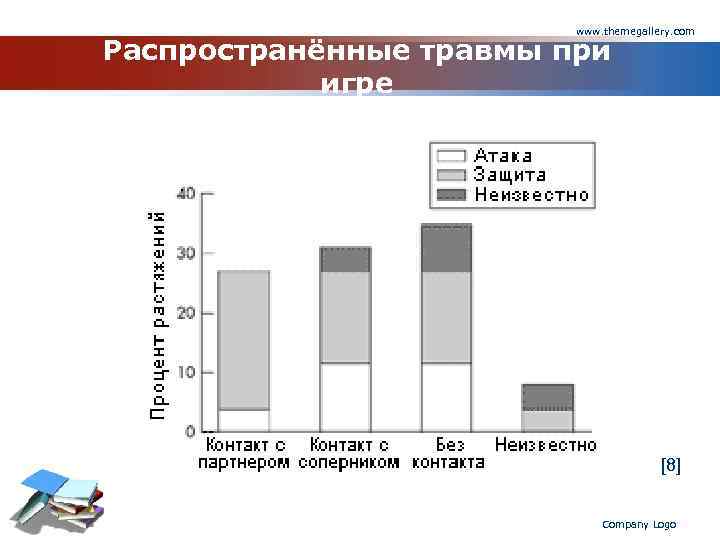 www.themegallery.com

Распространённые травмы при игре

Атака
Защита
Неизвестно

Процент растяжений

40
30
20
10
0

Контакт с партнером
Контакт с соперником
Без контакта
Неизвестно

[8]

Company Logo